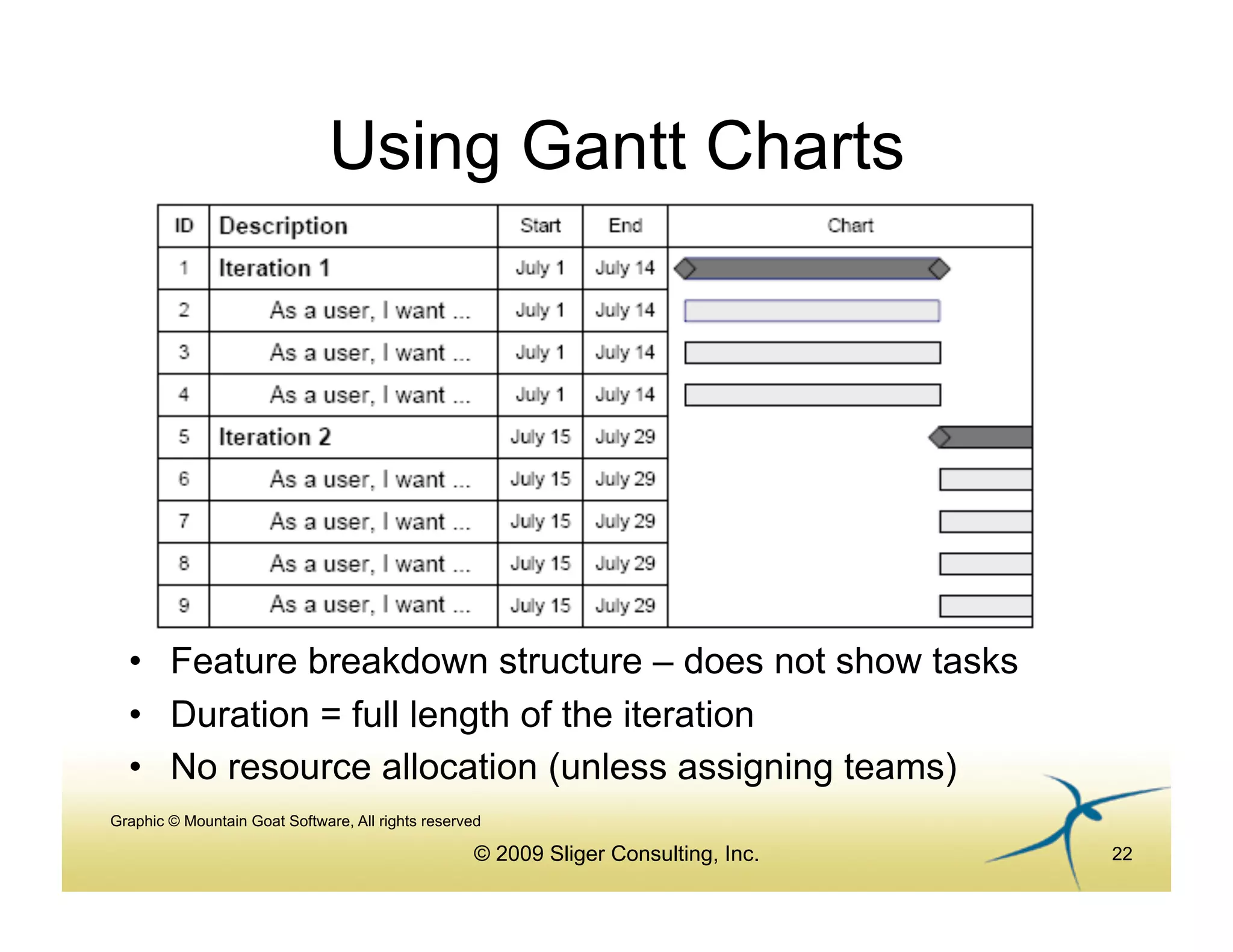 Using Gantt Charts

| ID | Description | Start | End | Chart |
|---|---|---|---|---|
| 1 | Iteration 1 | July 1 | July 14 | |
| 2 | As a user, I want ... | July 1 | July 14 | |
| 3 | As a user, I want ... | July 1 | July 14 | |
| 4 | As a user, I want ... | July 1 | July 14 | |
| 5 | Iteration 2 | July 15 | July 29 | |
| 6 | As a user, I want ... | July 15 | July 29 | |
| 7 | As a user, I want ... | July 15 | July 29 | |
| 8 | As a user, I want ... | July 15 | July 29 | |
| 9 | As a user, I want ... | July 15 | July 29 | |

• Feature breakdown structure – does not show tasks
• Duration = full length of the iteration
• No resource allocation (unless assigning teams)

Graphic © Mountain Goat Software, All rights reserved

© 2009 Sliger Consulting, Inc.

22